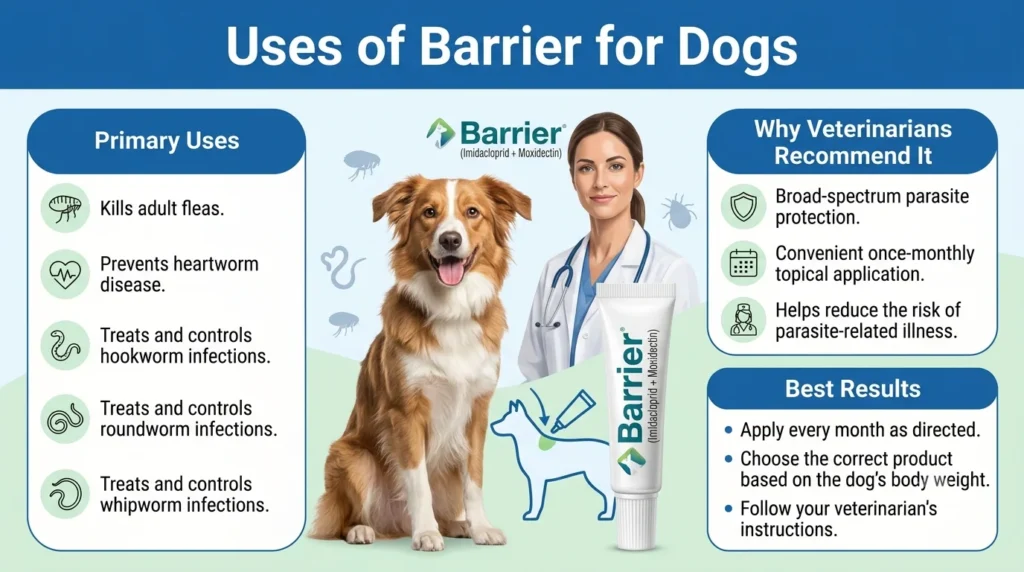 Uses of Barrier for Dogs

Primary Uses

Kills adult fleas.

Prevents heartworm disease.

Treats and controls hookworm infections.

Treats and controls roundworm infections.

Treats and controls whipworm infections.

Barrier®
(Imidacloprid + Moxidectin)

Barrier®
(Imidacloprid + Moxidectin)

Why Veterinarians Recommend It

Broad-spectrum parasite protection.

Convenient once-monthly topical application.

Helps reduce the risk of parasite-related illness.

Best Results

• Apply every month as directed.
• Choose the correct product based on the dog's body weight.
• Follow your veterinarian's instructions.